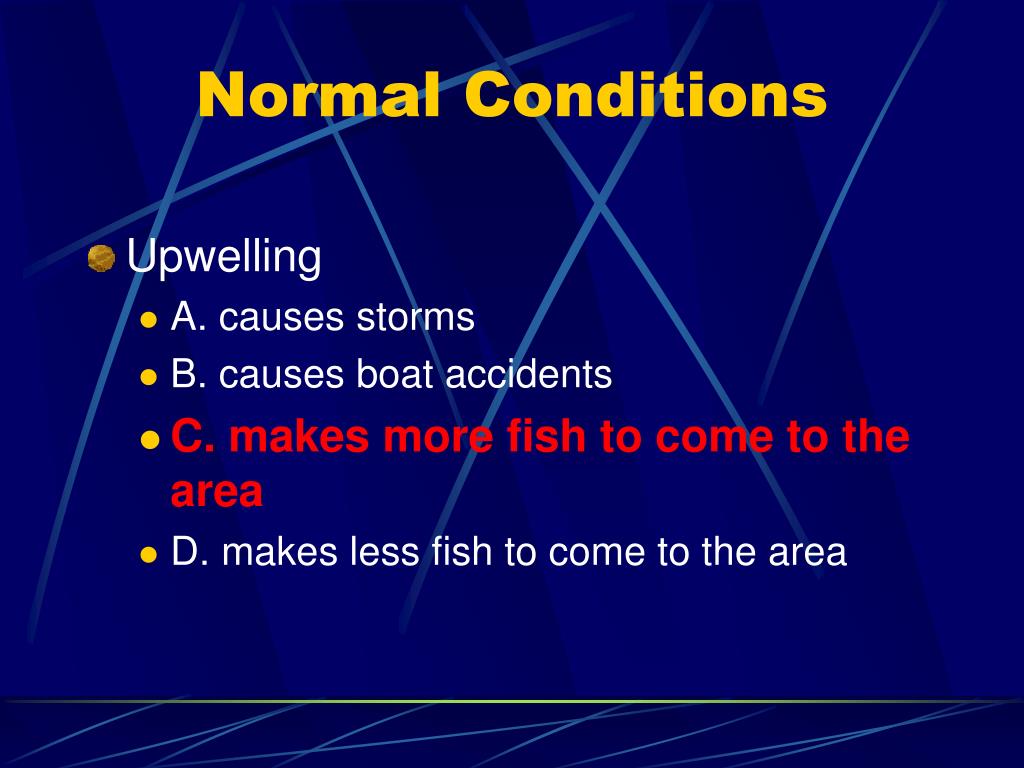 Normal Conditions

Upwelling

A. causes storms
B. causes boat accidents
C. makes more fish to come to the area
D. makes less fish to come to the area